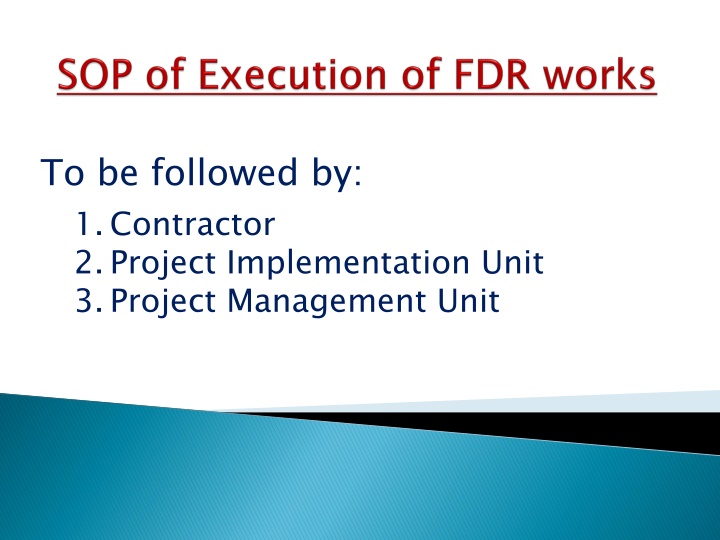 SOP of Execution of FDR works

To be followed by:

1. Contractor
2. Project Implementation Unit
3. Project Management Unit